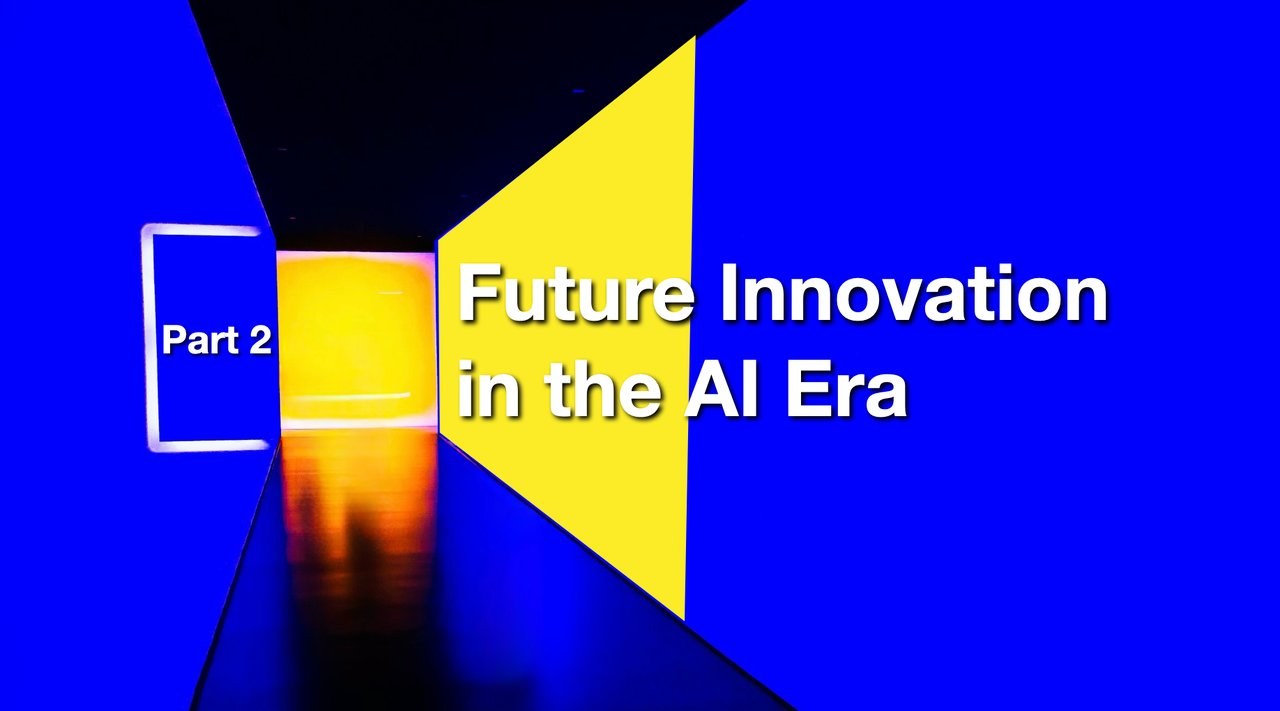 Part 2

Future Innovation in the AI Era